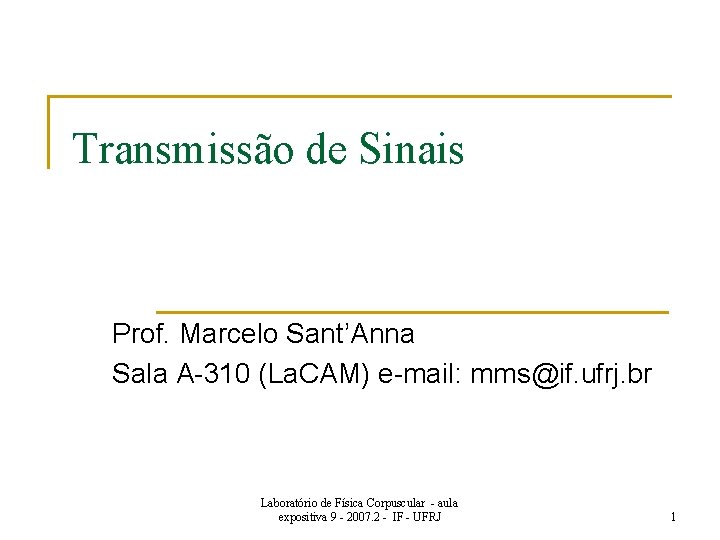 Transmissão de Sinais

Prof. Marcelo Sant'Anna
Sala A-310 (LaCAM) e-mail: mms@if.ufrj.br

Laboratório de Física Corpuscular - aula expositiva 9 - 2007.2 - IF - UFRJ

1